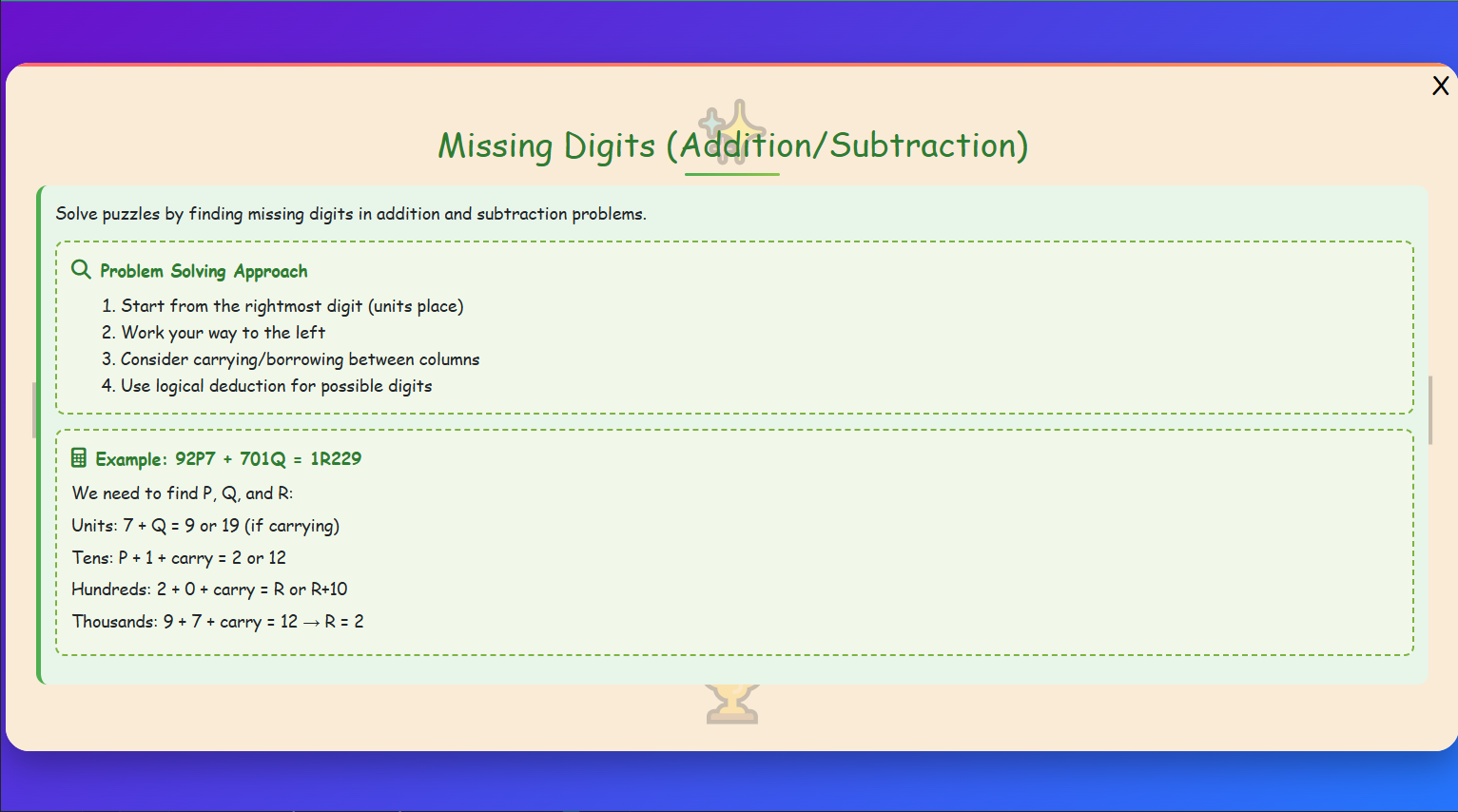 X

Missing Digits (Addition/Subtraction)

Solve puzzles by finding missing digits in addition and subtraction problems.

Problem Solving Approach

1. Start from the rightmost digit (units place)
2. Work your way to the left
3. Consider carrying/borrowing between columns
4. Use logical deduction for possible digits

Example: 92P7 + 701Q = 1R229

We need to find P, Q, and R:

Units: 7 + Q = 9 or 19 (if carrying)

Tens: P + 1 + carry = 2 or 12

Hundreds: 2 + 0 + carry = R or R+10

Thousands: 9 + 7 + carry = 12 → R = 2